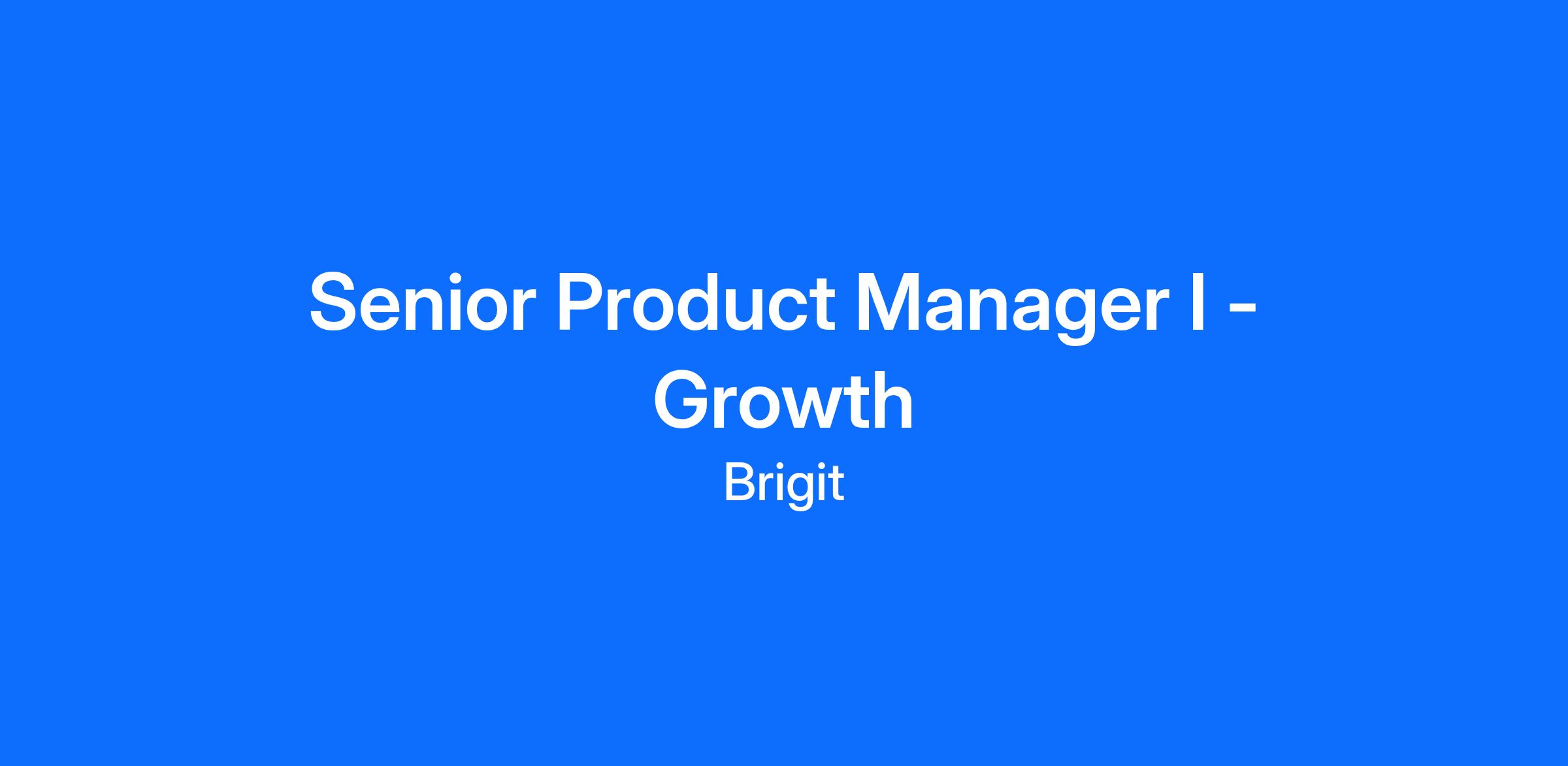 Senior Product Manager I - Growth

Brigit